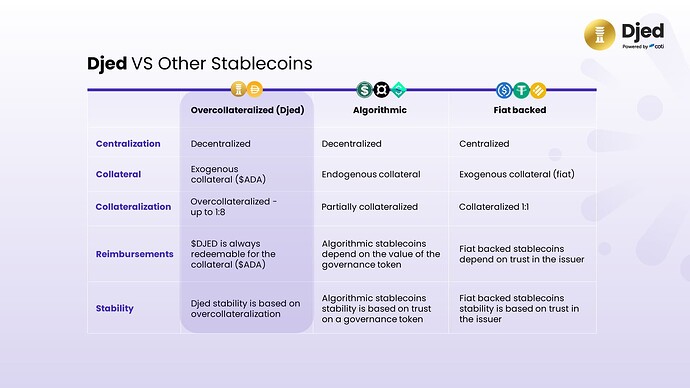 Djed
Powered by coti

Djed VS Other Stablecoins

| | Overcollateralized (Djed) | Algorithmic | Fiat backed |
|---|---|---|---|
| Centralization | Decentralized | Decentralized | Centralized |
| Collateral | Exogenous collateral ($ADA) | Endogenous collateral | Exogenous collateral (fiat) |
| Collateralization | Overcollateralized - up to 1:8 | Partially collateralized | Collateralized 1:1 |
| Reimbursements | $DJED is always redeemable for the collateral ($ADA) | Algorithmic stablecoins depend on the value of the governance token | Fiat backed stablecoins depend on trust in the issuer |
| Stability | Djed stability is based on overcollateralization | Algorithmic stablecoins stability is based on trust on a governance token | Fiat backed stablecoins stability is based on trust in the issuer |